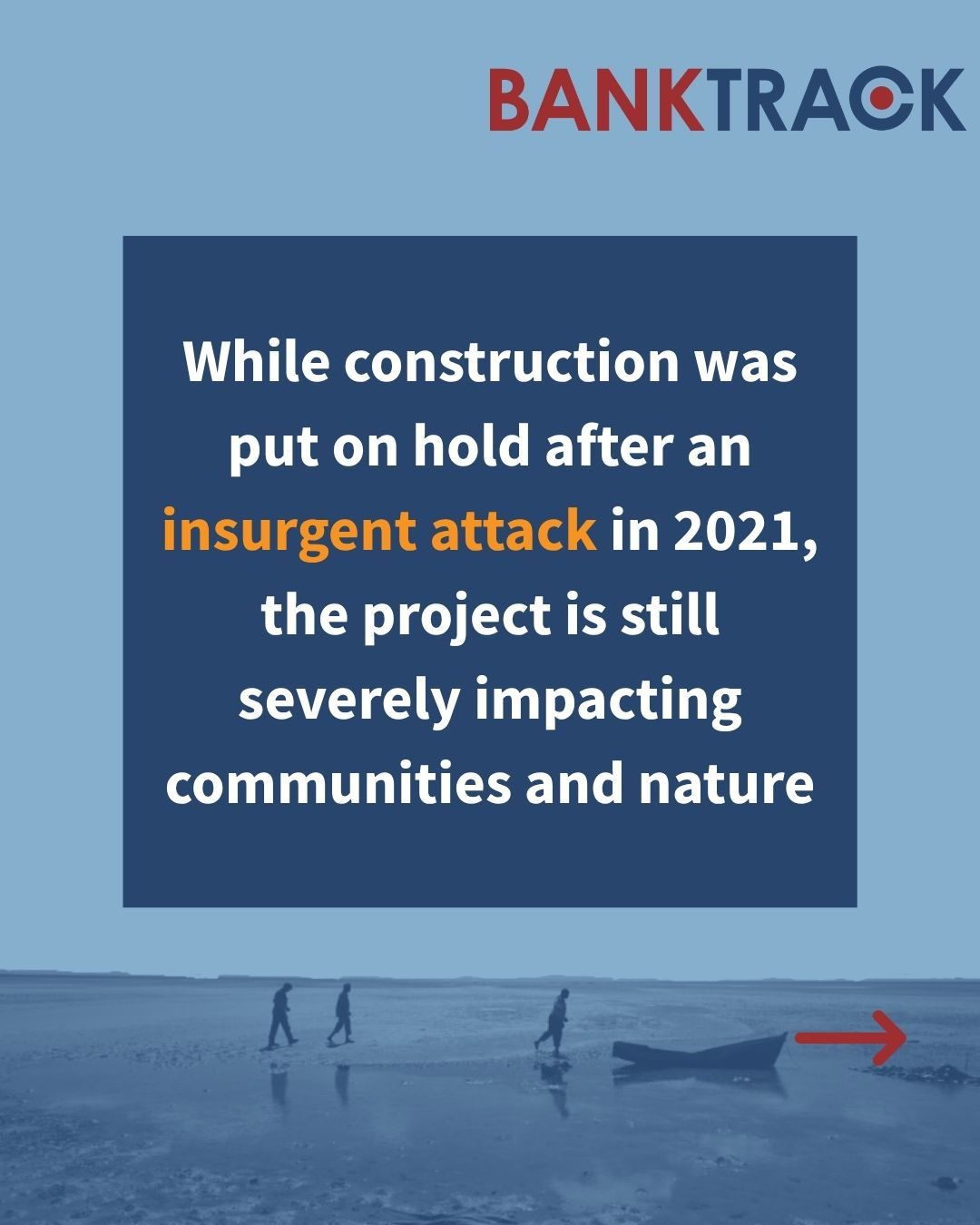 BANKTRACK

While construction was put on hold after an insurgent attack in 2021, the project is still severely impacting communities and nature